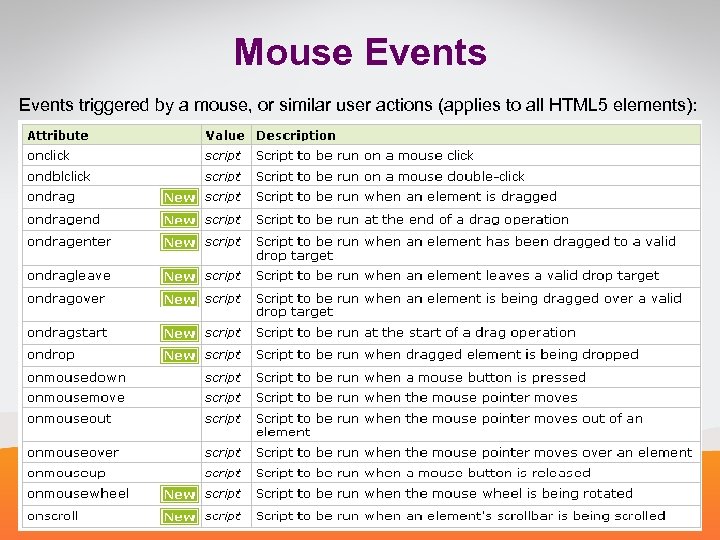 Mouse Events

Events triggered by a mouse, or similar user actions (applies to all HTML5 elements):

| Attribute | Value | Description |
|---|---|---|
| onclick | script | Script to be run on a mouse click |
| ondblclick | script | Script to be run on a mouse double-click |
| ondrag New | script | Script to be run when an element is dragged |
| ondragend New | script | Script to be run at the end of a drag operation |
| ondragenter New | script | Script to be run when an element has been dragged to a valid drop target |
| ondragleave New | script | Script to be run when an element leaves a valid drop target |
| ondragover New | script | Script to be run when an element is being dragged over a valid drop target |
| ondragstart New | script | Script to be run at the start of a drag operation |
| ondrop New | script | Script to be run when dragged element is being dropped |
| onmousedown | script | Script to be run when a mouse button is pressed |
| onmousemove | script | Script to be run when the mouse pointer moves |
| onmouseout | script | Script to be run when the mouse pointer moves out of an element |
| onmouseover | script | Script to be run when the mouse pointer moves over an element |
| onmouseup | script | Script to be run when a mouse button is released |
| onmousewheel New | script | Script to be run when the mouse wheel is being rotated |
| onscroll New | script | Script to be run when an element's scrollbar is being scrolled |